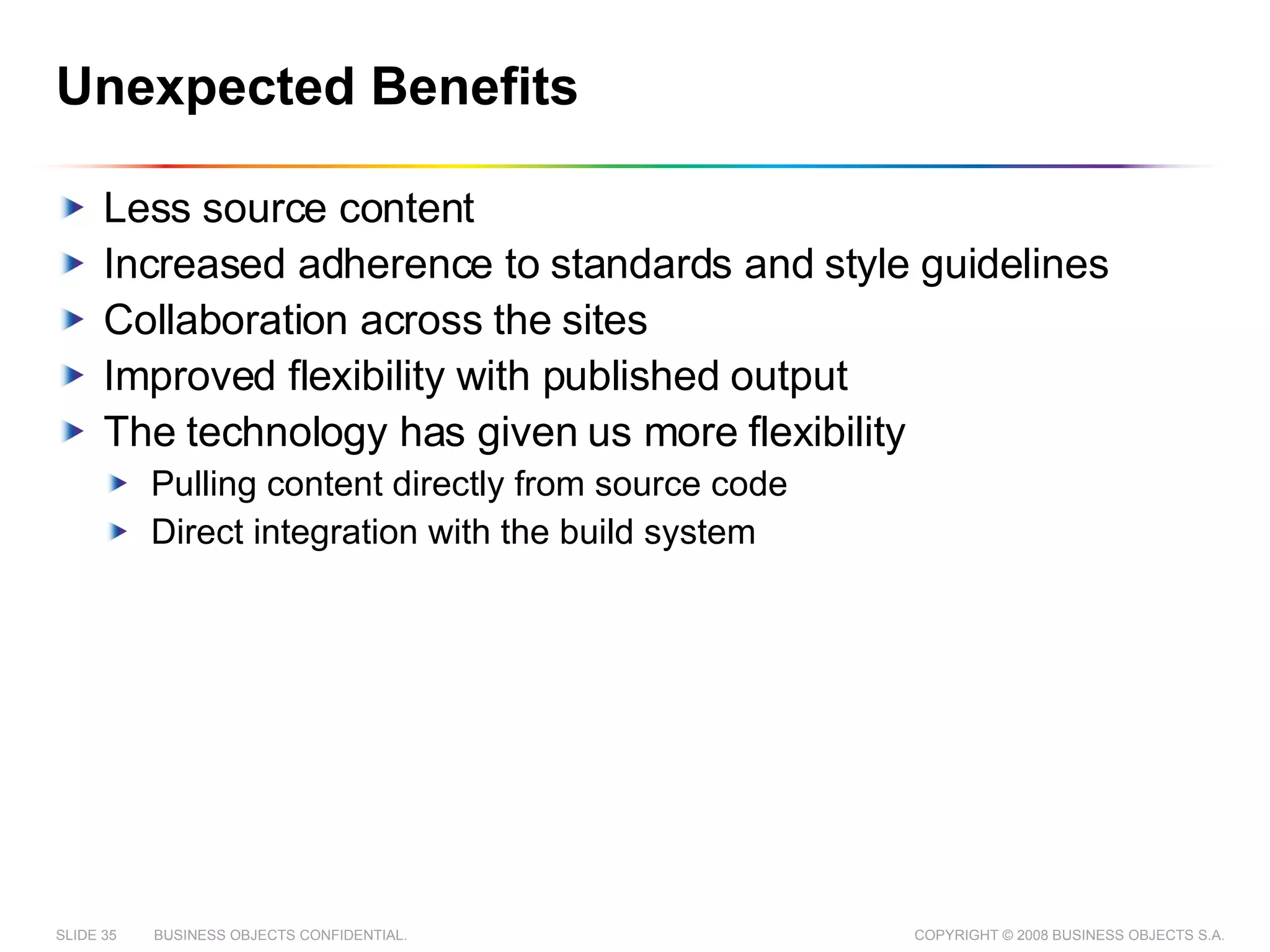 Unexpected Benefits

Less source content

Increased adherence to standards and style guidelines

Collaboration across the sites

Improved flexibility with published output

The technology has given us more flexibility

Pulling content directly from source code

Direct integration with the build system

SLIDE 35 BUSINESS OBJECTS CONFIDENTIAL. COPYRIGHT © 2008 BUSINESS OBJECTS S.A.